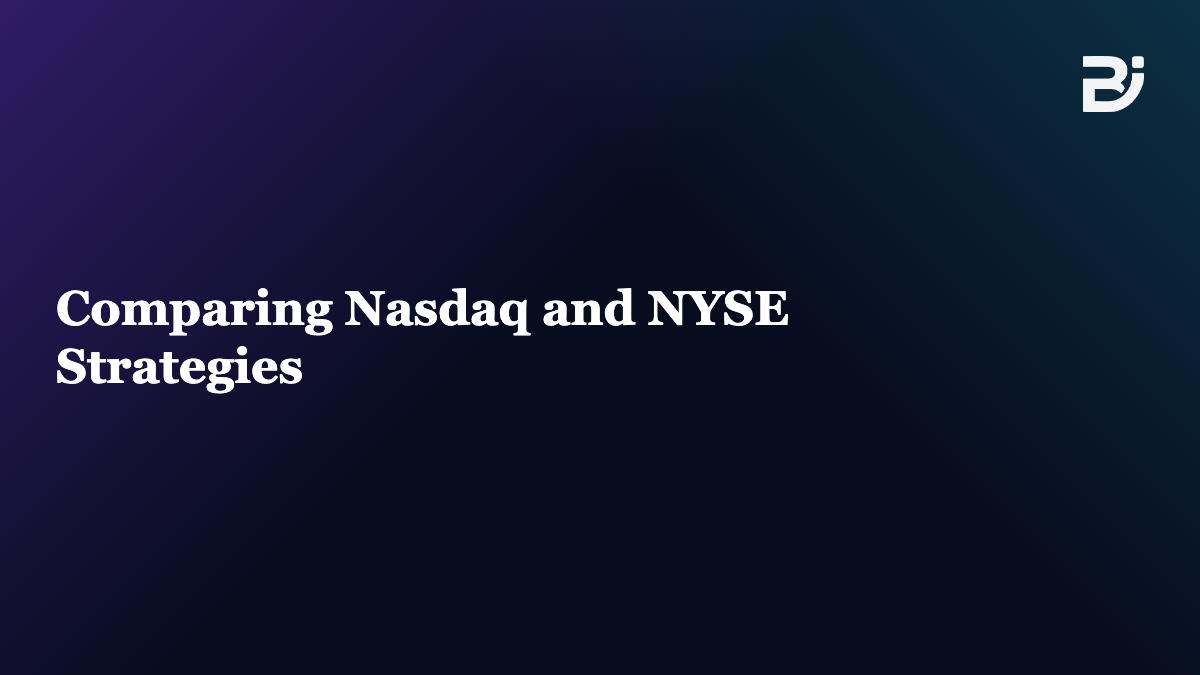 Comparing Nasdaq and NYSE Strategies